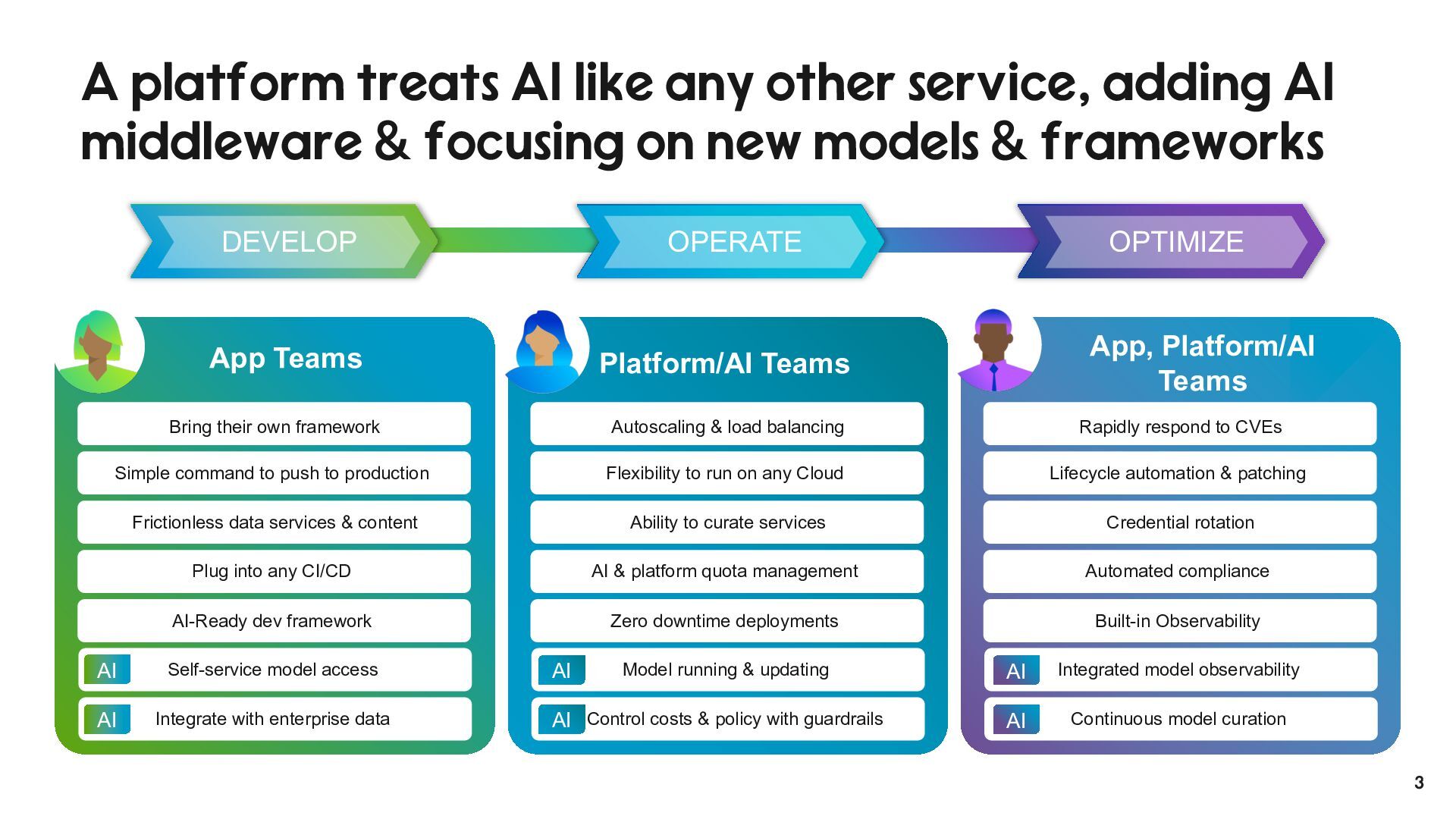 A platform treats AI like any other service, adding AI middleware & focusing on new models & frameworks

DEVELOP

OPERATE

OPTIMIZE

App Teams

Bring their own framework

Simple command to push to production

Frictionless data services & content

Plug into any CI/CD

AI-Ready dev framework

AI Self-service model access

AI Integrate with enterprise data

Platform/AI Teams

Autoscaling & load balancing

Flexibility to run on any Cloud

Ability to curate services

AI & platform quota management

Zero downtime deployments

AI Model running & updating

AI Control costs & policy with guardrails

App, Platform/AI Teams

Rapidly respond to CVEs

Lifecycle automation & patching

Credential rotation

Automated compliance

Built-in Observability

AI Integrated model observability

AI Continuous model curation

3